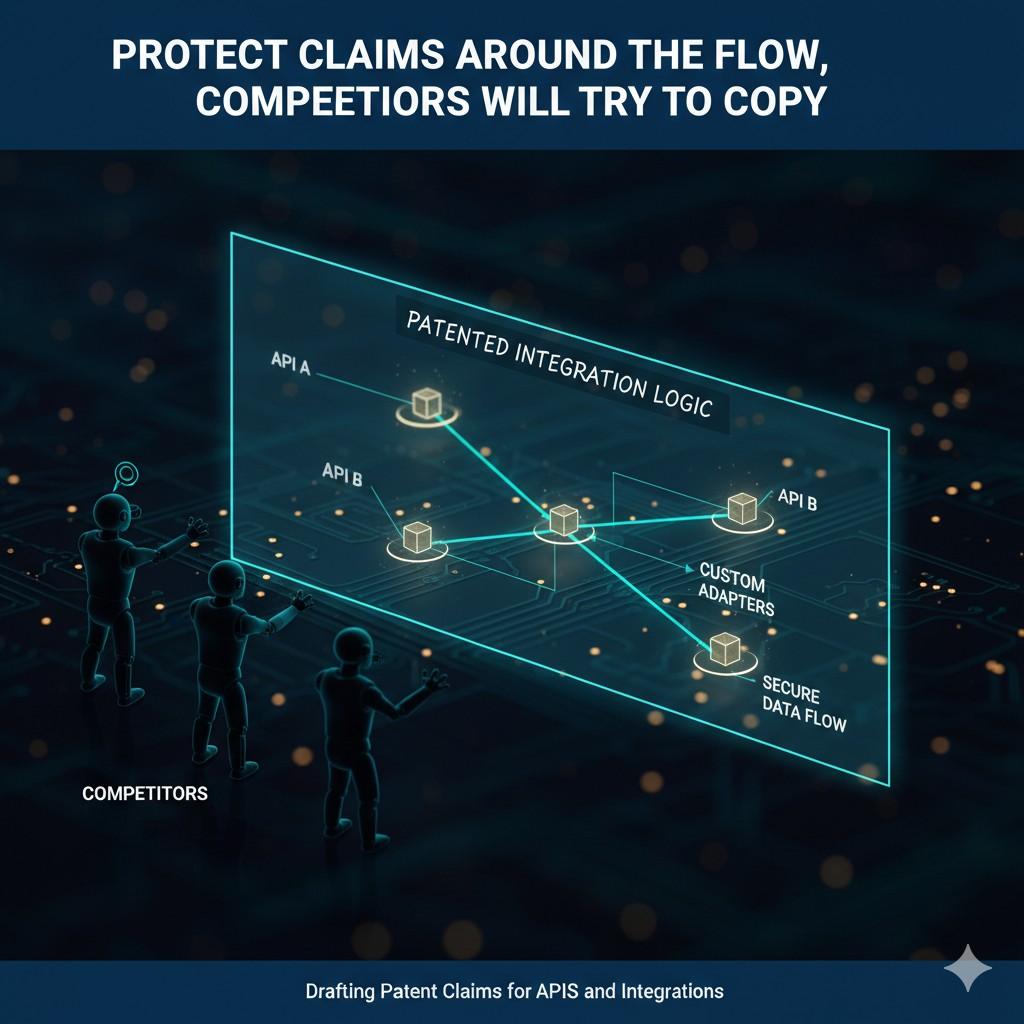 PROTECT CLAIMS AROUND THE FLOW, COMPEETIORS WILL TRY TO COPY

PATENTED INTEGRATION LOGIC

API A

API B

API B

CUSTOM ADAPTERS

SECURE DATA FLOW

COMPETITORS

Drafting Patent Claims for APIS and Integrations